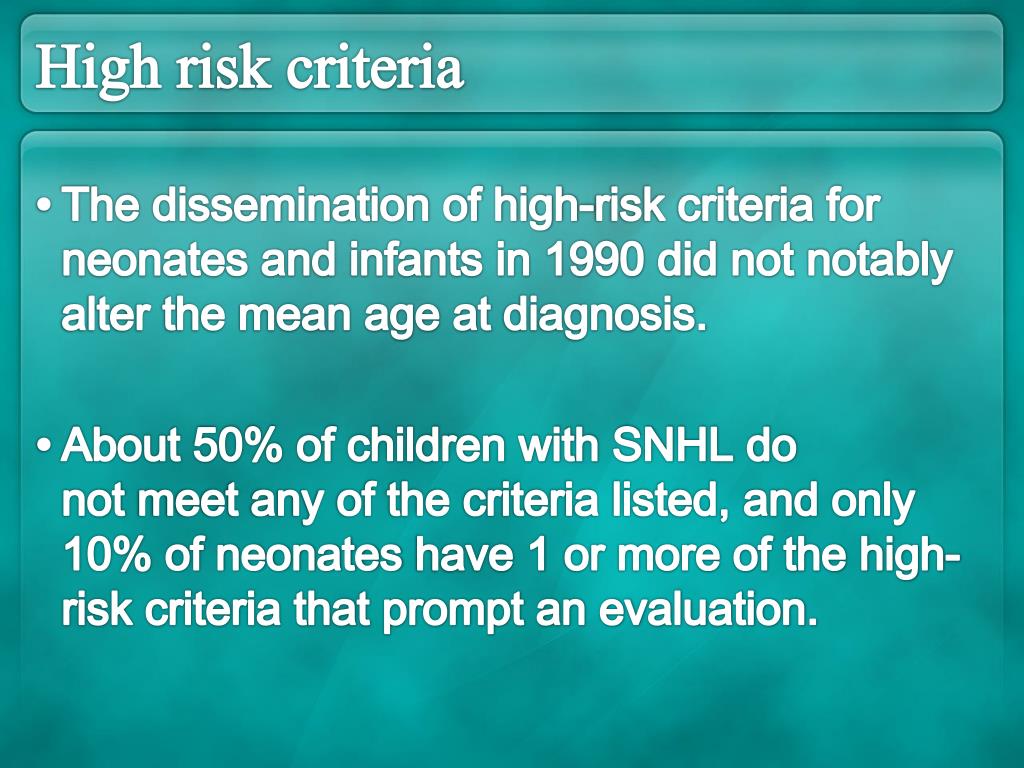 High risk criteria

• The dissemination of high-risk criteria for neonates and infants in 1990 did not notably alter the mean age at diagnosis.

• About 50% of children with SNHL do not meet any of the criteria listed, and only 10% of neonates have 1 or more of the high-risk criteria that prompt an evaluation.